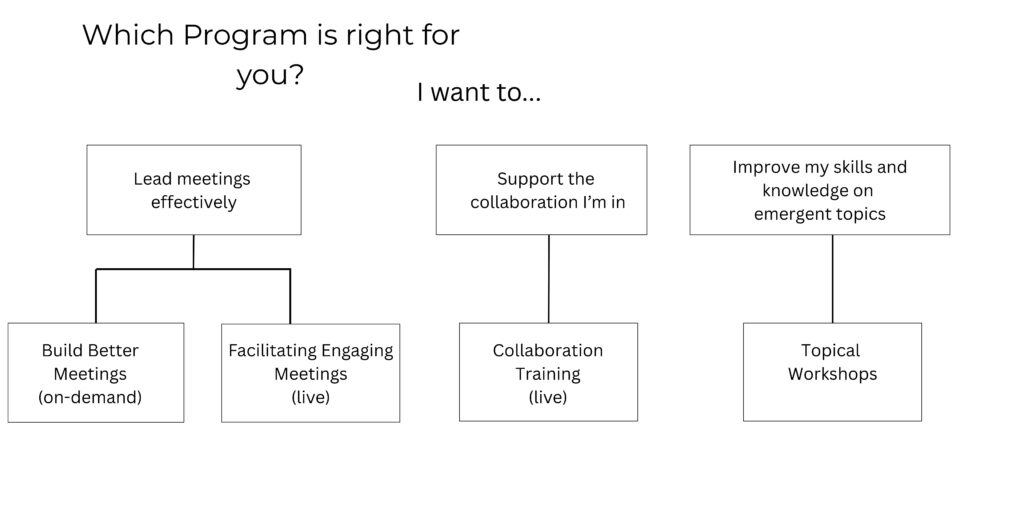 Which Program is right for you?

I want to...

Lead meetings effectively

Support the collaboration I'm in

Improve my skills and knowledge on emergent topics

Build Better Meetings (on-demand)

Facilitating Engaging Meetings (live)

Collaboration Training (live)

Topical Workshops